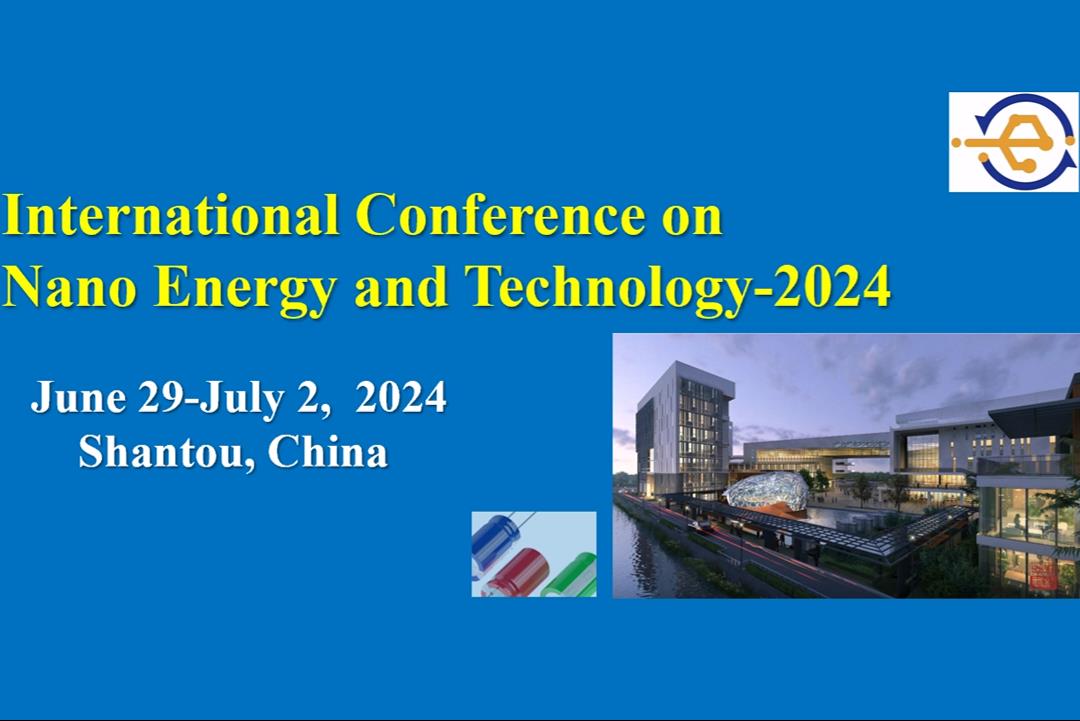 International Conference on
Nano Energy and Technology-2024

June 29-July 2, 2024
Shantou, China